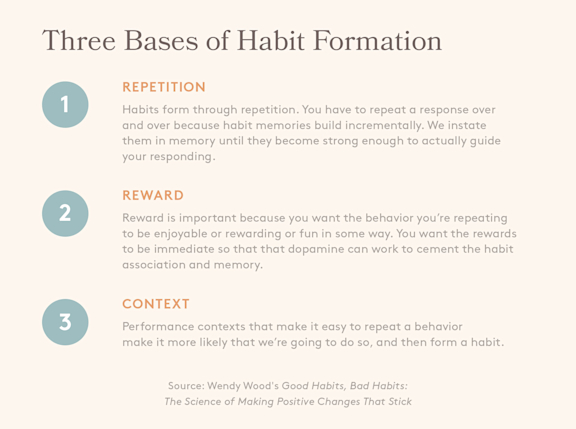 Three Bases of Habit Formation

1

REPETITION

Habits form through repetition. You have to repeat a response over and over because habit memories build incrementally. We instate them in memory until they become strong enough to actually guide your responding.

2

REWARD

Reward is important because you want the behavior you're repeating to be enjoyable or rewarding or fun in some way. You want the rewards to be immediate so that that dopamine can work to cement the habit association and memory.

3

CONTEXT

Performance contexts that make it easy to repeat a behavior make it more likely that we're going to do so, and then form a habit.

Source: Wendy Wood's Good Habits, Bad Habits: The Science of Making Positive Changes That Stick